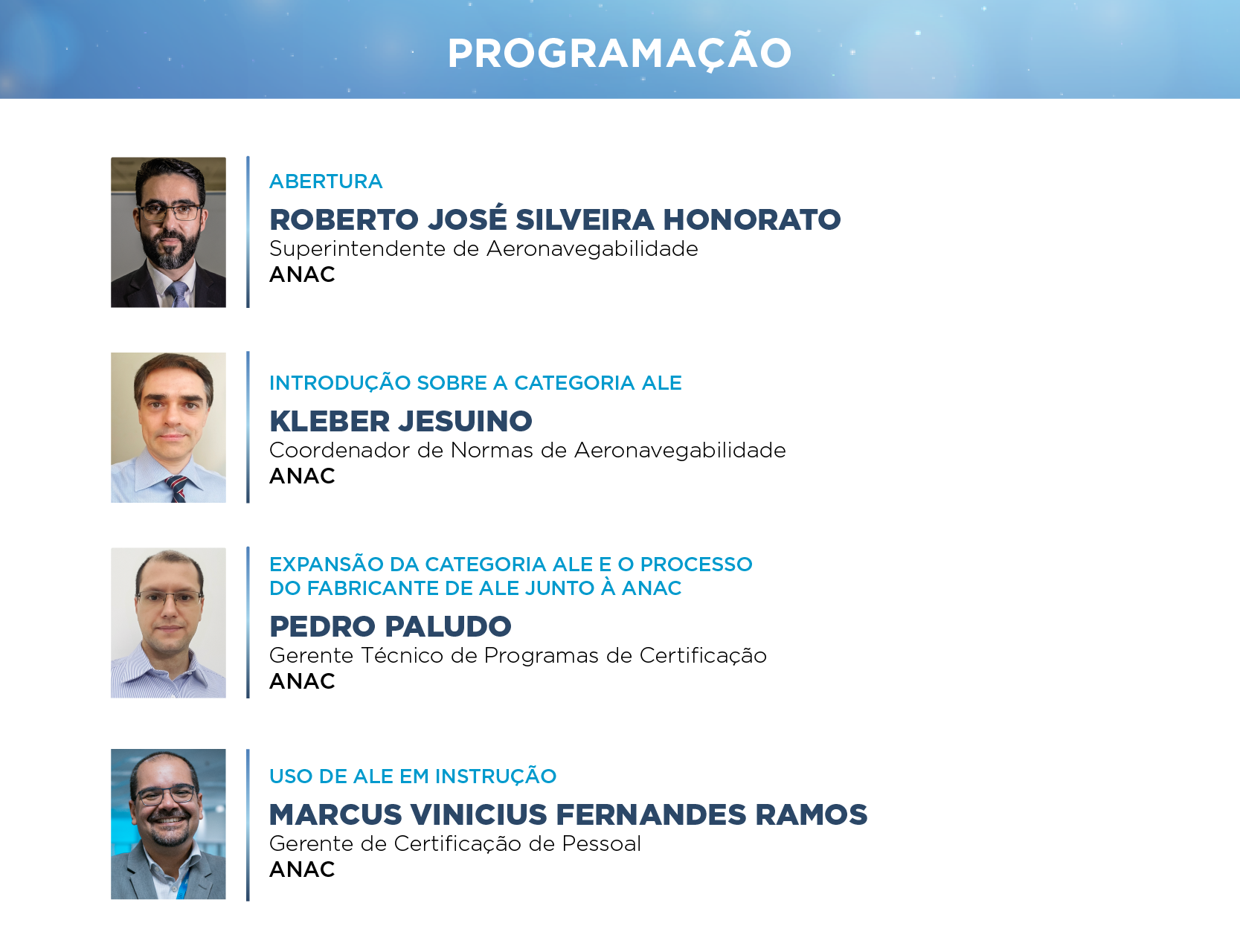 PROGRAMAÇÃO

ABERTURA
ROBERTO JOSÉ SILVEIRA HONORATO
Superintendente de Aeronavegabilidade
ANAC

INTRODUÇÃO SOBRE A CATEGORIA ALE
KLEBER JESUINO
Coordenador de Normas de Aeronavegabilidade
ANAC

EXPANSÃO DA CATEGORIA ALE E O PROCESSO DO FABRICANTE DE ALE JUNTO À ANAC
PEDRO PALUDO
Gerente Técnico de Programas de Certificação
ANAC

USO DE ALE EM INSTRUÇÃO
MARCUS VINICIUS FERNANDES RAMOS
Gerente de Certificação de Pessoal
ANAC